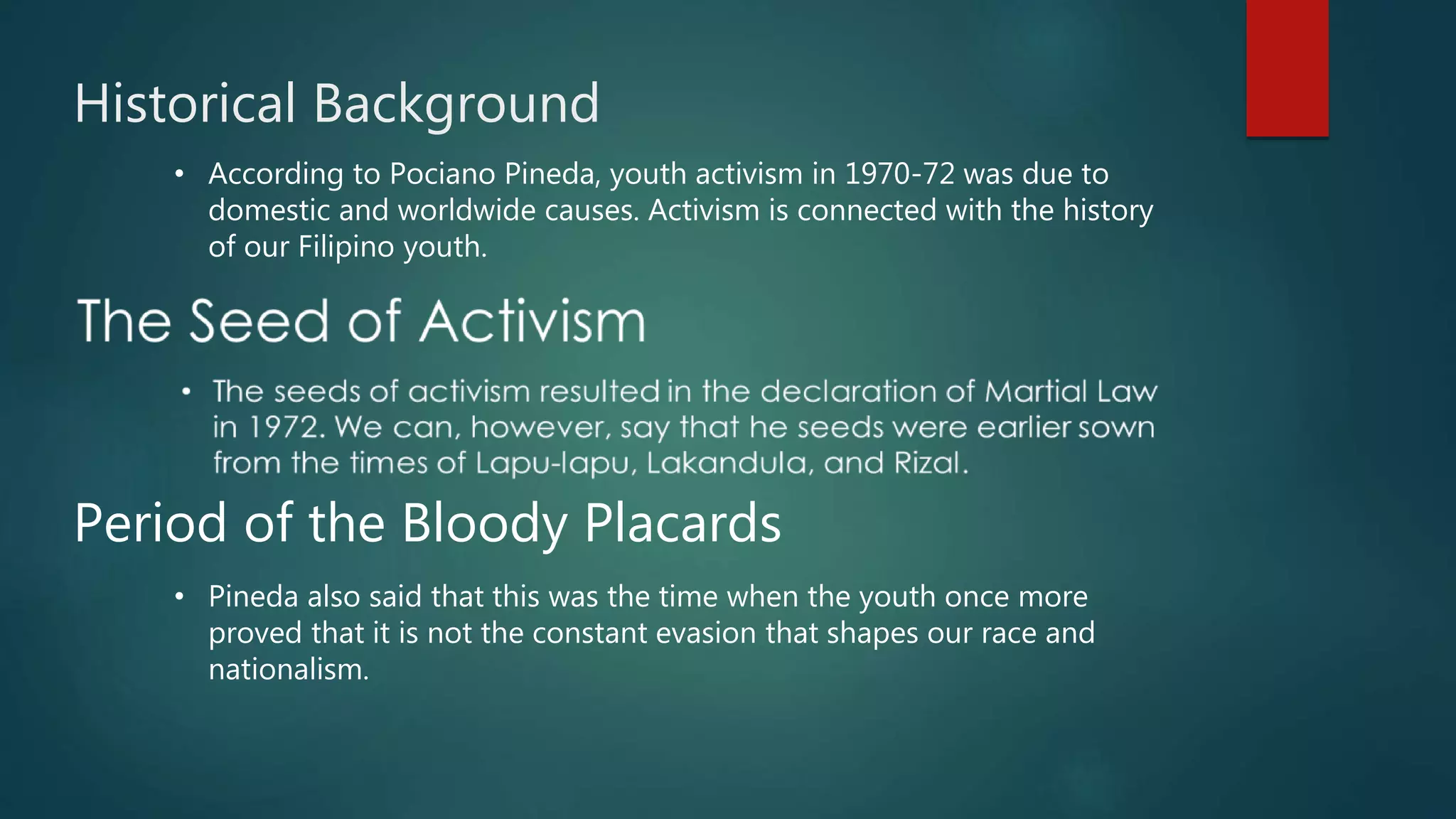 Historical Background

• According to Pociano Pineda, youth activism in 1970-72 was due to domestic and worldwide causes. Activism is connected with the history of our Filipino youth.

The Seed of Activism

• The seeds of activism resulted in the declaration of Martial Law in 1972. We can, however, say that he seeds were earlier sown from the times of Lapu-lapu, Lakandula, and Rizal.

Period of the Bloody Placards

• Pineda also said that this was the time when the youth once more proved that it is not the constant evasion that shapes our race and nationalism.